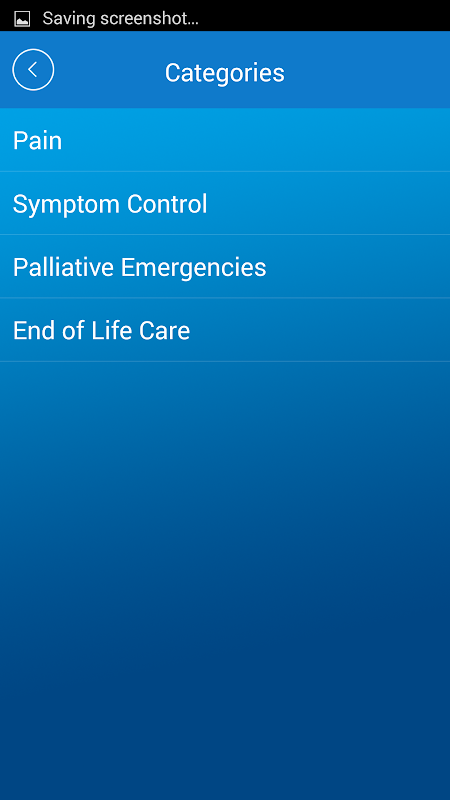 Saving screenshot...

Categories

Pain

Symptom Control

Palliative Emergencies

End of Life Care